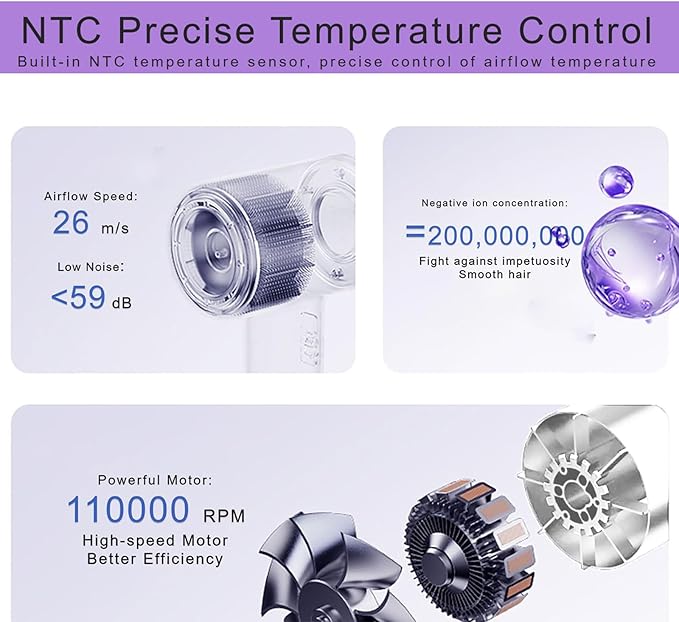 NTC Precise Temperature Control

Built-in NTC temperature sensor, precise control of airflow temperature

Airflow Speed:
26 m/s

Low Noise:
<59 dB

Negative ion concentration:
=200,000,000
Fight against impetuosity
Smooth hair

Powerful Motor:
110000 RPM
High-speed Motor
Better Efficiency